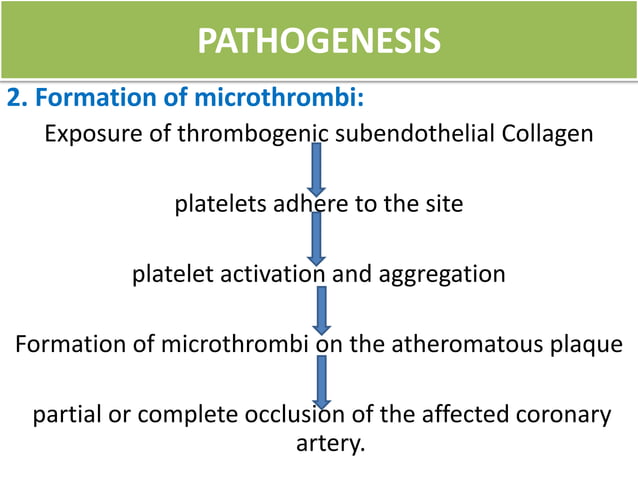 PATHOGENESIS

2. Formation of microthrombi:

Exposure of thrombogenic subendothelial Collagen

platelets adhere to the site

platelet activation and aggregation

Formation of microthrombi on the atheromatous plaque

partial or complete occlusion of the affected coronary artery.